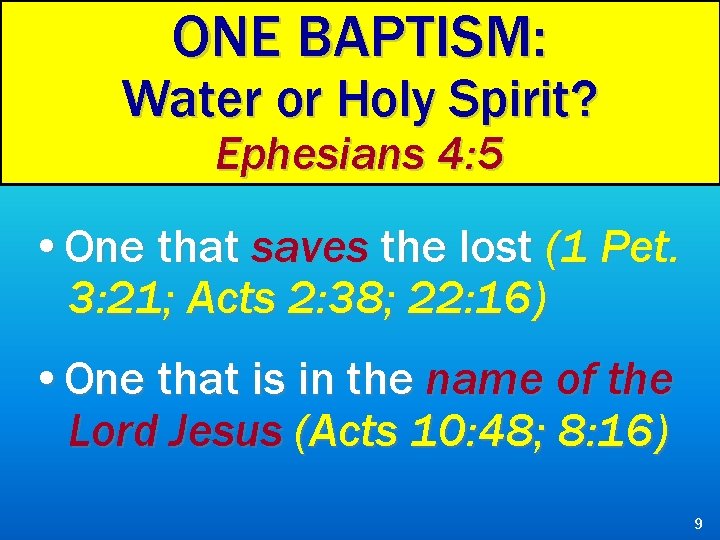 ONE BAPTISM:
Water or Holy Spirit?
Ephesians 4:5

• One that saves the lost (1 Pet. 3:21; Acts 2:38; 22:16)

• One that is in the name of the Lord Jesus (Acts 10:48; 8:16)

9